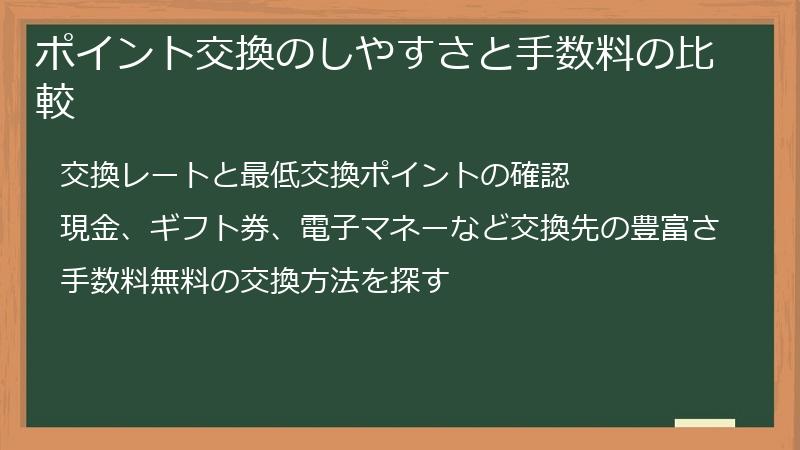 ポイント交換のしやすさと手数料の比較

交換レートと最低交換ポイントの確認

現金、ギフト券、電子マネーなど交換先の豊富さ

手数料無料の交換方法を探す